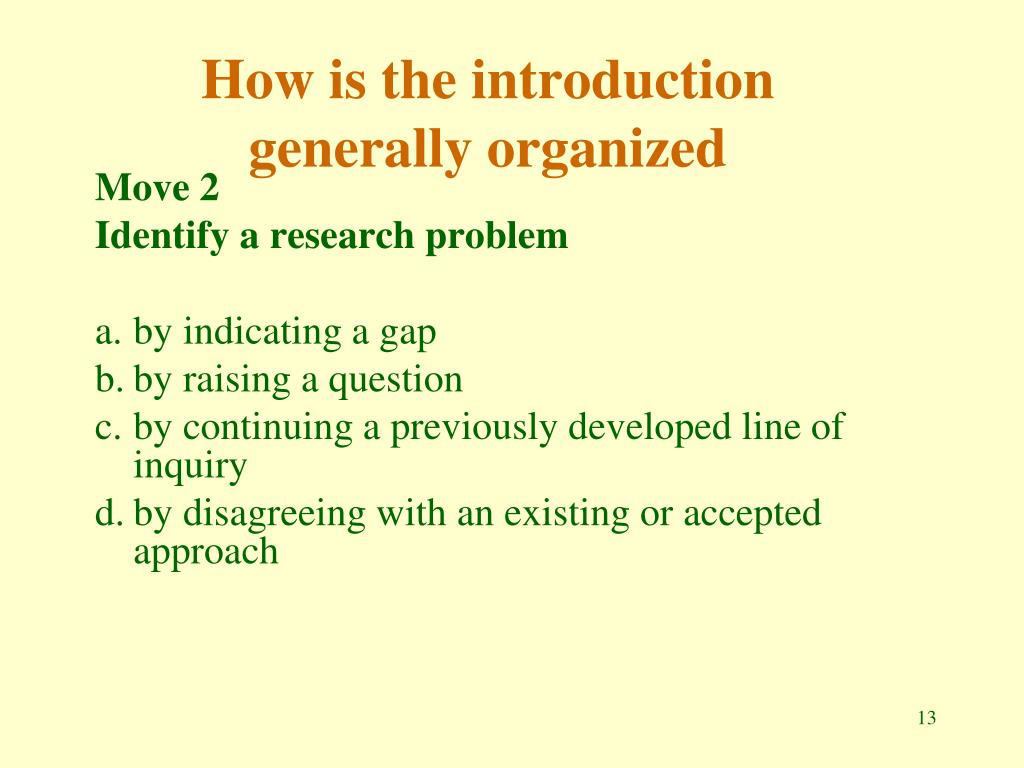 How is the introduction generally organized

Move 2
Identify a research problem

a. by indicating a gap
b. by raising a question
c. by continuing a previously developed line of inquiry
d. by disagreeing with an existing or accepted approach

13